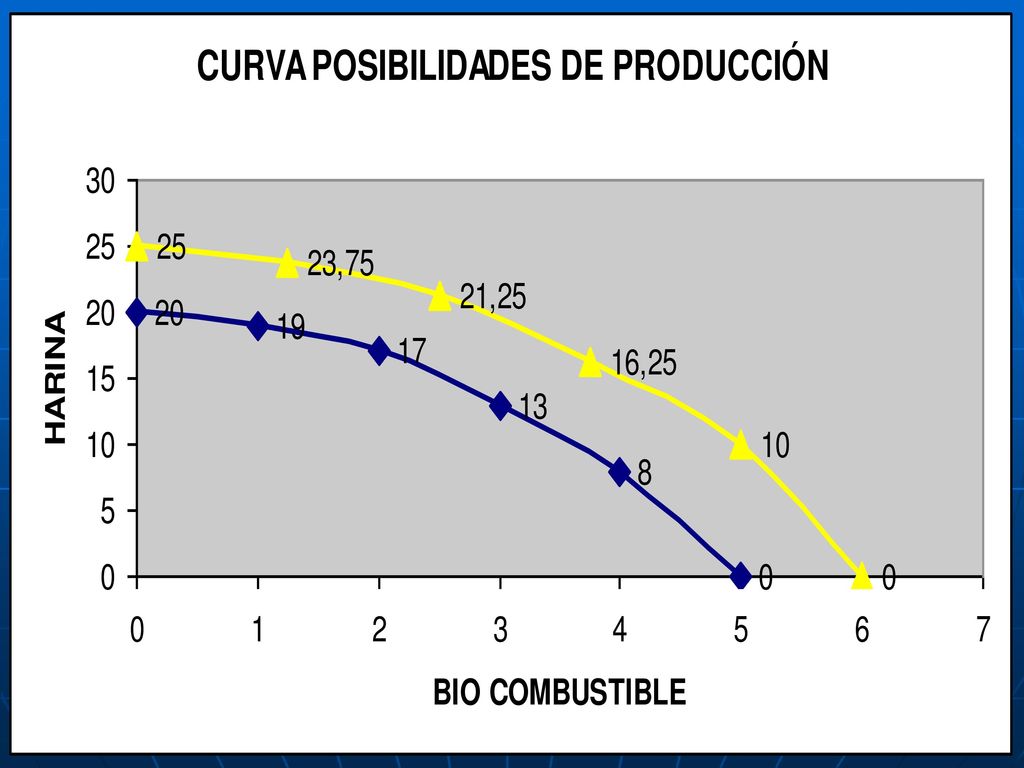 CURVA POSIBILIDADES DE PRODUCCIÓN

HARINA

30
25
20
15
10
5
0

25
23,75
21,25
16,25
10
0

20
19
17
13
8
0

0 1 2 3 4 5 6 7

BIO COMBUSTIBLE